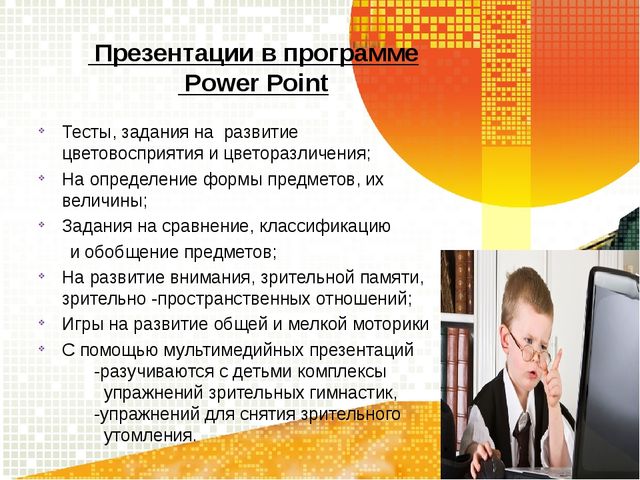 Презентации в программе Power Point

Тесты, задания на развитие цветовосприятия и цветоразличения;

На определение формы предметов, их величины;

Задания на сравнение, классификацию и обобщение предметов;

На развитие внимания, зрительной памяти, зрительно -пространственных отношений;

Игры на развитие общей и мелкой моторики

С помощью мультимедийных презентаций
-разучиваются с детьми комплексы упражнений зрительных гимнастик,
-упражнений для снятия зрительного утомления.